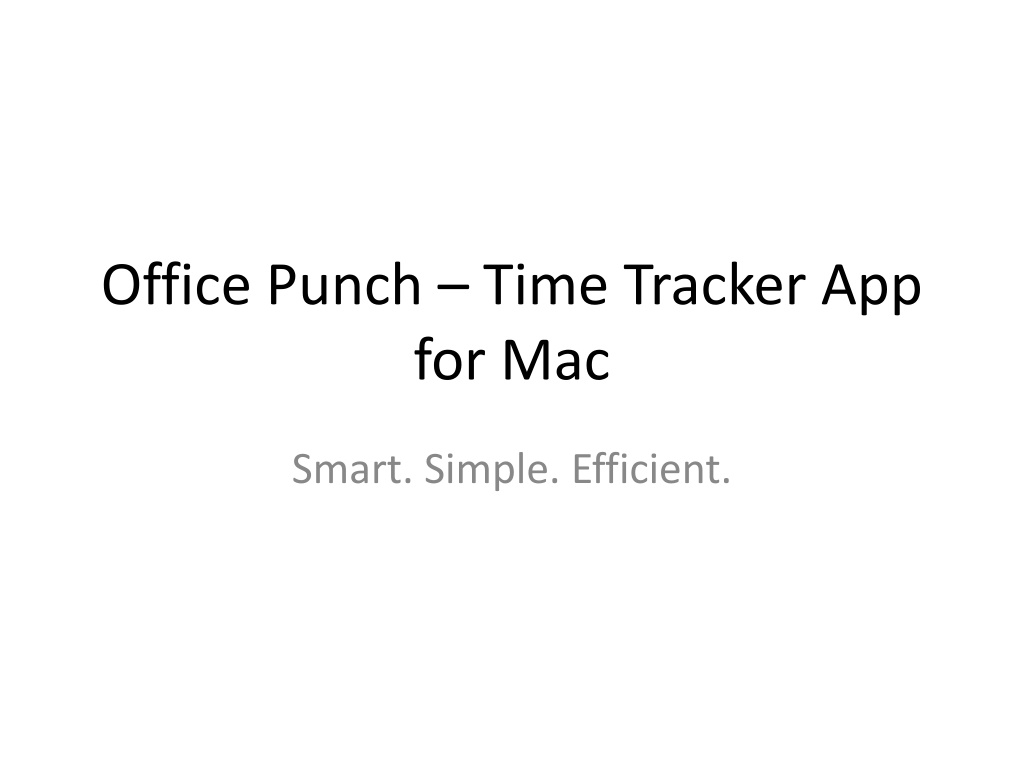 Office Punch – Time Tracker App for Mac

Smart. Simple. Efficient.